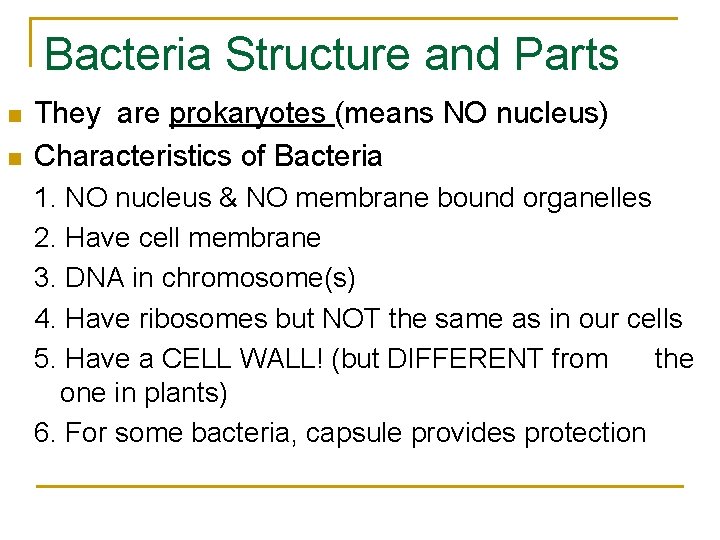 Bacteria Structure and Parts

They are prokaryotes (means NO nucleus)

Characteristics of Bacteria

1. NO nucleus & NO membrane bound organelles
2. Have cell membrane
3. DNA in chromosome(s)
4. Have ribosomes but NOT the same as in our cells
5. Have a CELL WALL! (but DIFFERENT from the one in plants)
6. For some bacteria, capsule provides protection